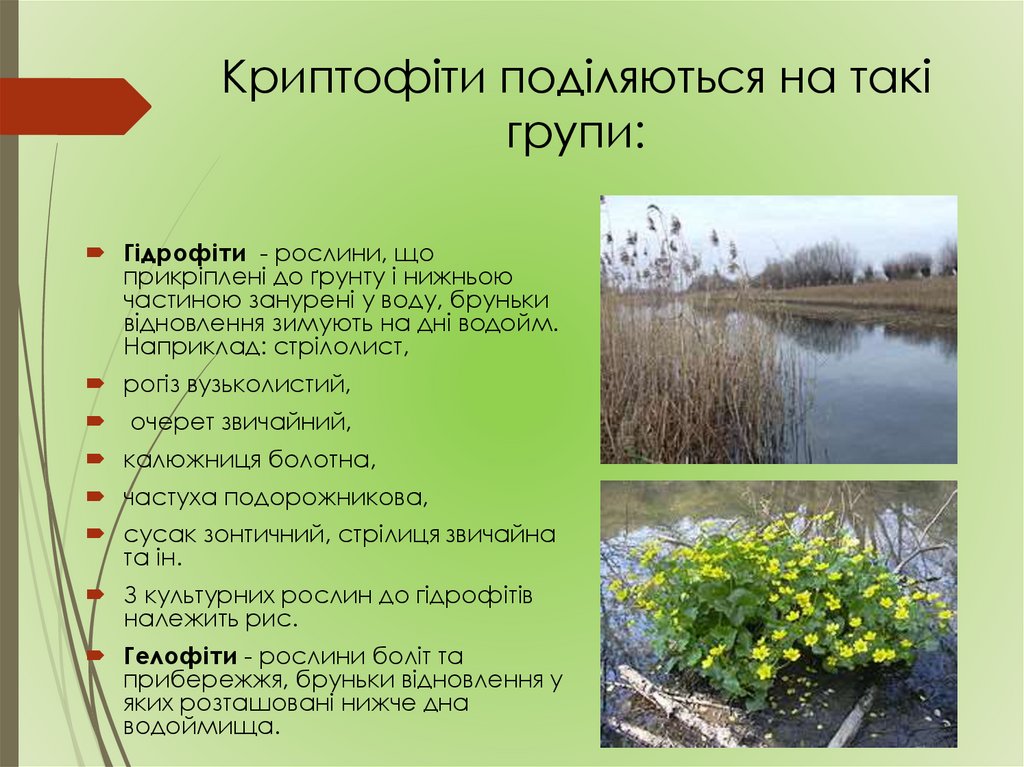 Криптофіти поділяються на такі групи:

Гідрофіти - рослини, що прикріплені до ґрунту і нижньою частиною занурені у воду, бруньки відновлення зимують на дні водойм. Наприклад: стрілолист,

рогіз вузьколистий,

очерет звичайний,

калюжниця болотна,

частуха подорожникова,

сусак зонтичний, стрілиця звичайна та ін.

З культурних рослин до гідрофітів належить рис.

Гелофіти - рослини боліт та прибережжя, бруньки відновлення у яких розташовані нижче дна водоймища.